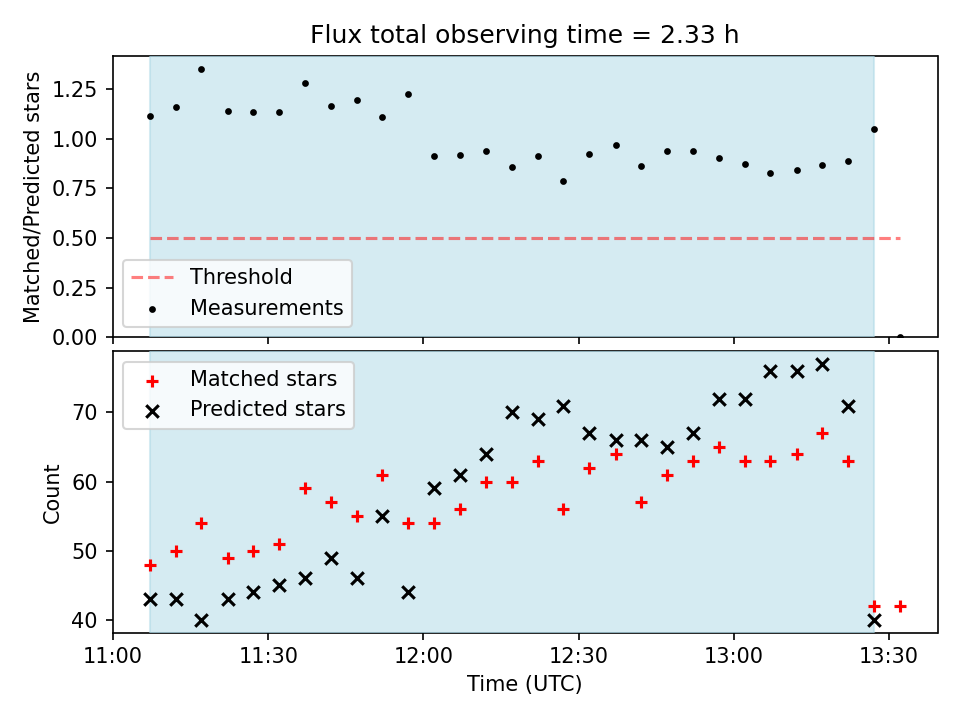 Flux total observing time = 2.33 h

Matched/Predicted stars

1.25
1.00
0.75
0.50
0.25
0.00

Threshold
Measurements

Matched stars
Predicted stars

Count

70
60
50
40

11:00
11:30
12:00
12:30
13:00
13:30

Time (UTC)